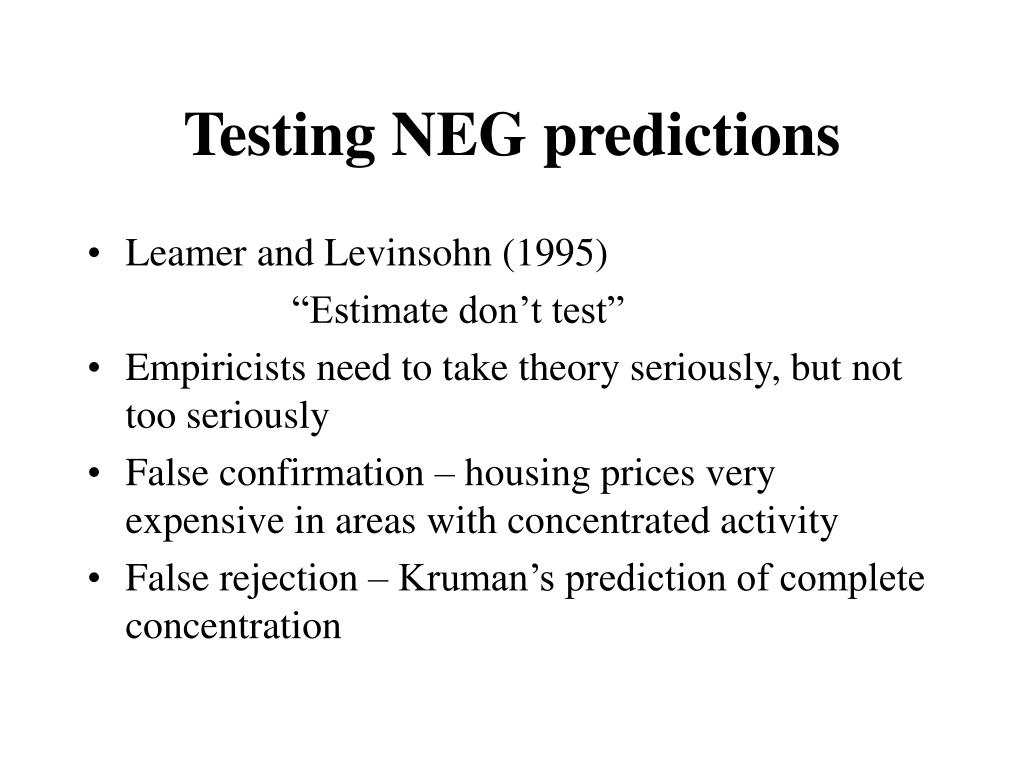 Testing NEG predictions

• Leamer and Levinsohn (1995)
“Estimate don’t test”

• Empiricists need to take theory seriously, but not too seriously

• False confirmation – housing prices very expensive in areas with concentrated activity

• False rejection – Kruman’s prediction of complete concentration